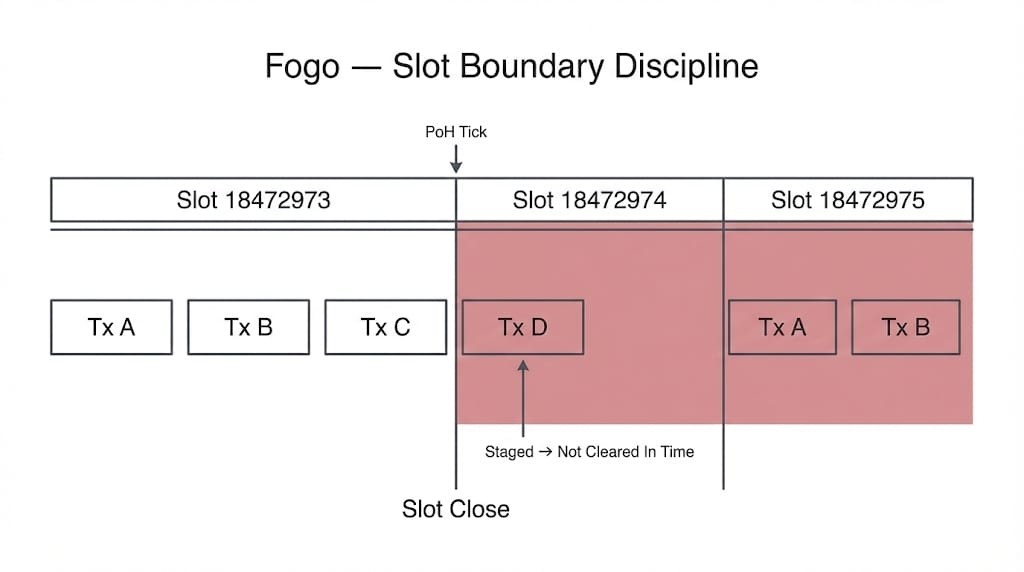 Fogo — Slot Boundary Discipline

PoH Tick

Slot 18472973

Slot 18472974

Slot 18472975

Tx A

Tx B

Tx C

Tx D

Tx A

Tx B

Staged → Not Cleared In Time

Slot Close